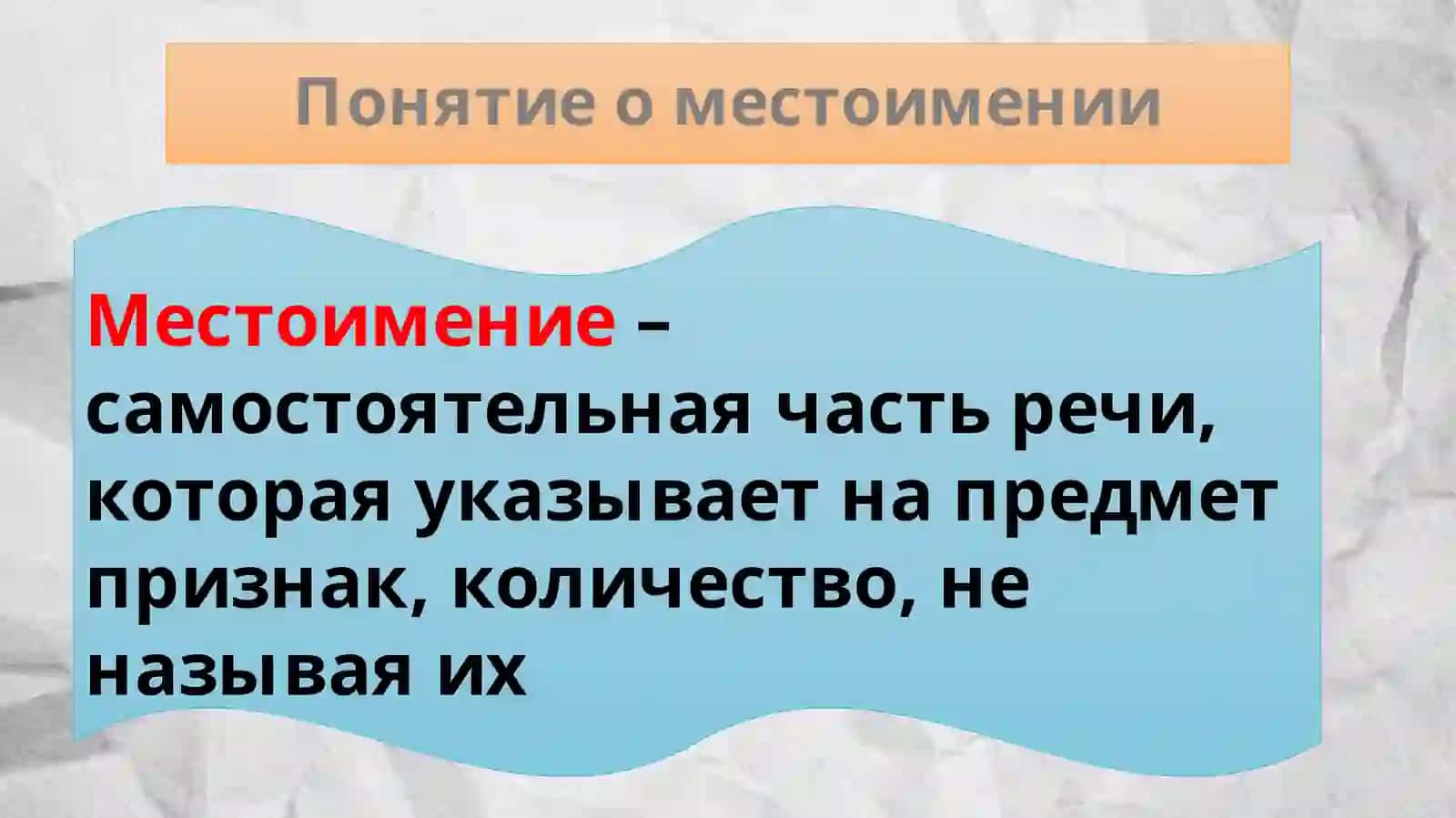 Понятие о местоимении

Местоимение – самостоятельная часть речи, которая указывает на предмет признак, количество, не называя их